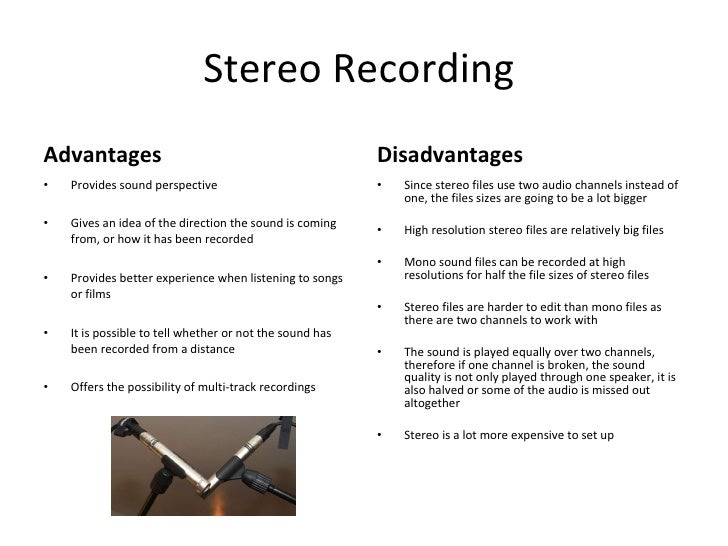 Stereo Recording

Advantages

• Provides sound perspective

• Gives an idea of the direction the sound is coming from, or how it has been recorded

• Provides better experience when listening to songs or films

• It is possible to tell whether or not the sound has been recorded from a distance

• Offers the possibility of multi-track recordings

Disadvantages

• Since stereo files use two audio channels instead of one, the files sizes are going to be a lot bigger

• High resolution stereo files are relatively big files

• Mono sound files can be recorded at high resolutions for half the file sizes of stereo files

• Stereo files are harder to edit than mono files as there are two channels to work with

• The sound is played equally over two channels, therefore if one channel is broken, the sound quality is not only played through one speaker, it is also halved or some of the audio is missed out altogether

• Stereo is a lot more expensive to set up